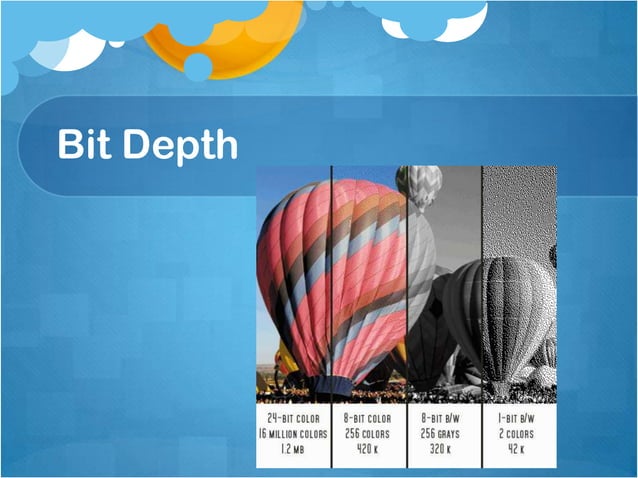 Bit Depth

24-BIT COLOR
16 MILLION COLORS
1.2 MB

8-BIT COLOR
256 COLORS
420 K

8-BIT B/W
256 GRAYS
320 K

1-BIT B/W
2 COLORS
42 K